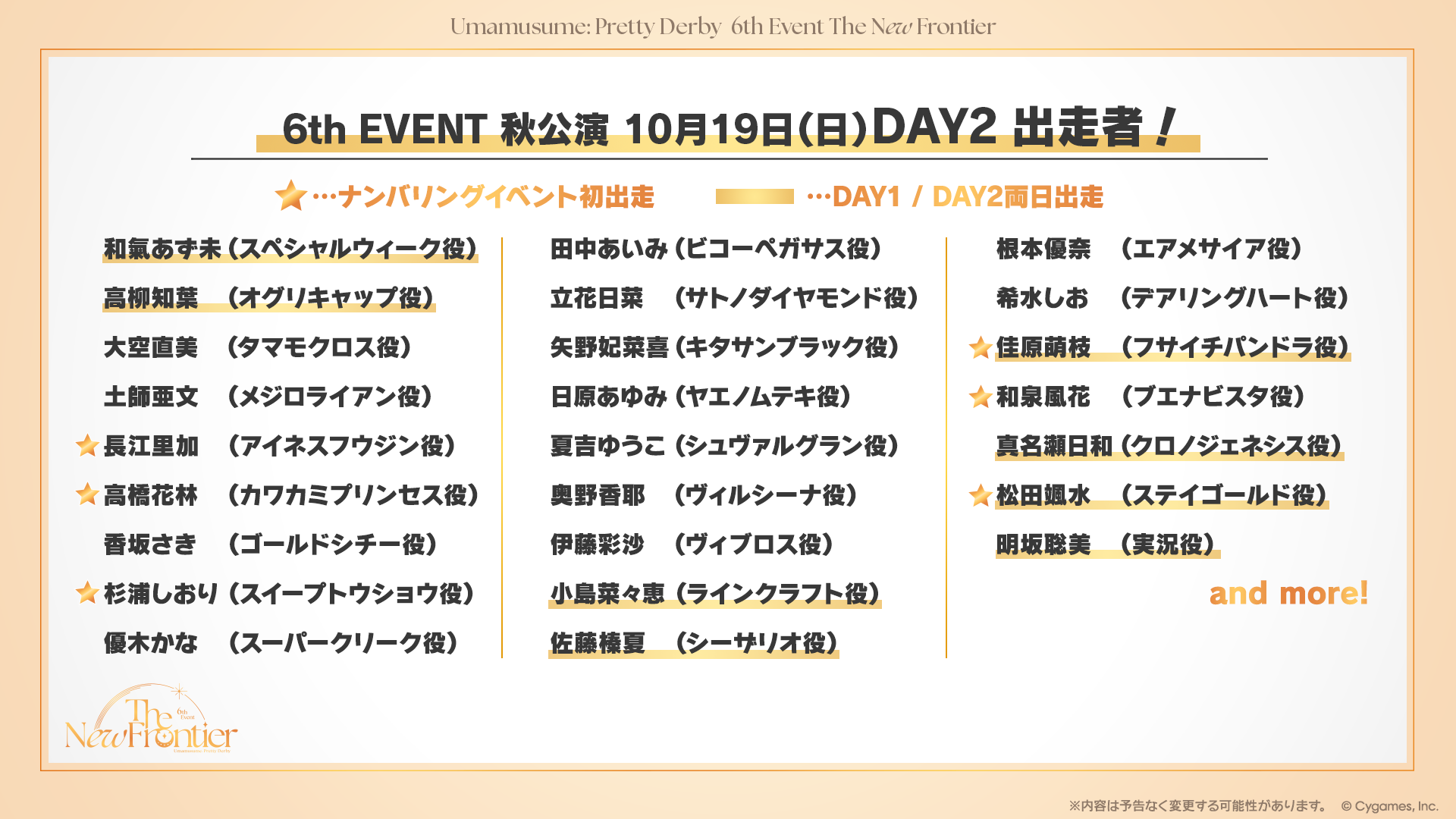 Umamusume: Pretty Derby 6th Event The New Frontier

6th EVENT 秋公演 10月19日(日)DAY2 出走者！

★…ナンバリングイベント初出走　…DAY1 / DAY2両日出走

和氣あず未（スペシャルウィーク役）
高柳知葉　（オグリキャップ役）
大空直美　（タマモクロス役）
土師亜文　（メジロライアン役）
★長江里加　（アイネスフウジン役）
★高橋花林　（カワカミプリンセス役）
香坂さき　（ゴールドシチー役）
★杉浦しおり（スイープトウショウ役）
優木かな　（スーパークリーク役）

田中あいみ（ビコーペガサス役）
立花日菜　（サトノダイヤモンド役）
矢野妃菜喜（キタサンブラック役）
日原あゆみ（ヤエノムテキ役）
夏吉ゆうこ（シュヴァルグラン役）
奥野香耶　（ヴィルシーナ役）
伊藤彩沙　（ヴィブロス役）
小島菜々恵（ラインクラフト役）
佐藤榛夏　（シーザリオ役）

根本優奈　（エアメサイア役）
希水しお　（デアリングハート役）
★佳原萌枝　（フサイチパンドラ役）
★和泉風花　（ブエナビスタ役）
真名瀬日和（クロノジェネシス役）
★松田颯水　（ステイゴールド役）
明坂聡美　（実況役）

and more!

The 6th Event New Frontier Umamusume: Pretty Derby

※内容は予告なく変更する可能性があります。　© Cygames, Inc.